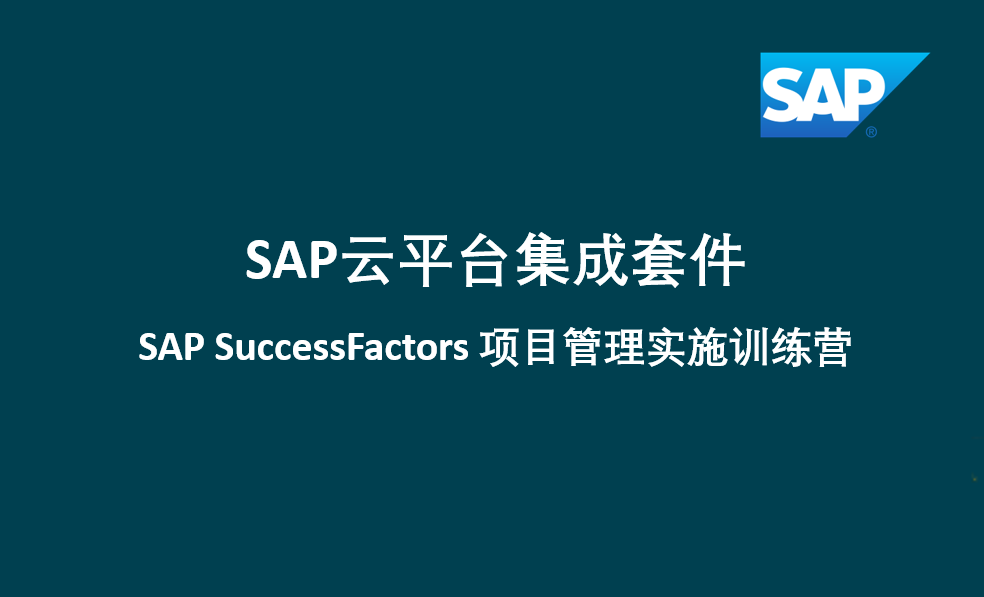 SAP®

SAP云平台集成套件

SAP SuccessFactors 项目管理实施训练营